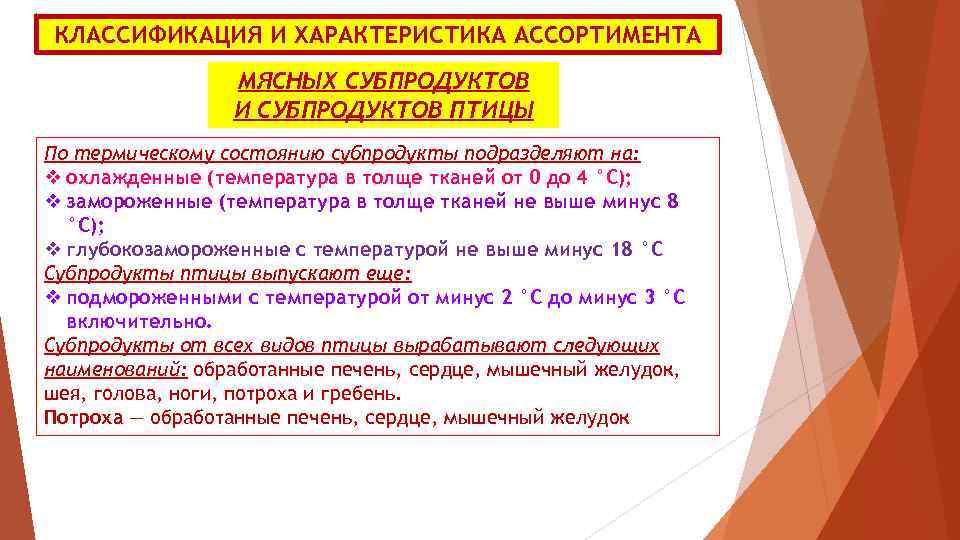 КЛАССИФИКАЦИЯ И ХАРАКТЕРИСТИКА АССОРТИМЕНТА

МЯСНЫХ СУБПРОДУКТОВ И СУБПРОДУКТОВ ПТИЦЫ

По термическому состоянию субпродукты подразделяют на:
❖ охлажденные (температура в толще тканей от 0 до 4 °С);
❖ замороженные (температура в толще тканей не выше минус 8 °С);
❖ глубокозамороженные с температурой не выше минус 18 °С
Субпродукты птицы выпускают еще:
❖ подмороженными с температурой от минус 2 °С до минус 3 °С включительно.
Субпродукты от всех видов птицы вырабатывают следующих наименований: обработанные печень, сердце, мышечный желудок, шея, голова, ноги, потроха и гребень.
Потроха — обработанные печень, сердце, мышечный желудок